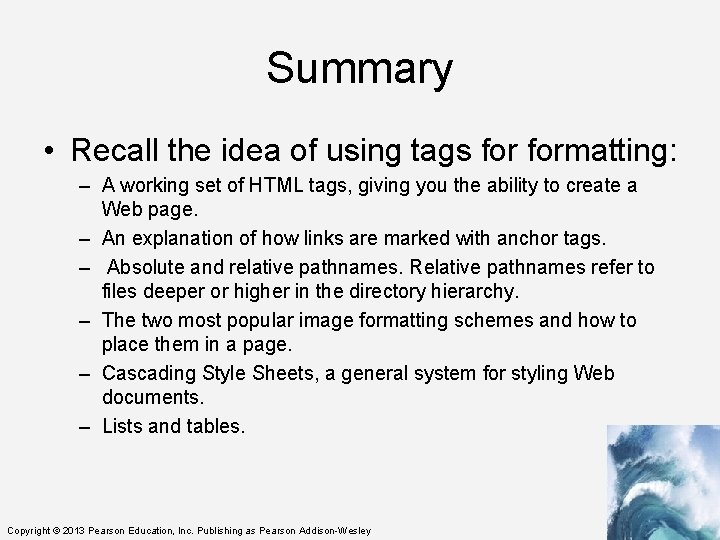 Summary

• Recall the idea of using tags for formatting:
– A working set of HTML tags, giving you the ability to create a Web page.
– An explanation of how links are marked with anchor tags.
– Absolute and relative pathnames. Relative pathnames refer to files deeper or higher in the directory hierarchy.
– The two most popular image formatting schemes and how to place them in a page.
– Cascading Style Sheets, a general system for styling Web documents.
– Lists and tables.

Copyright © 2013 Pearson Education, Inc. Publishing as Pearson Addison-Wesley